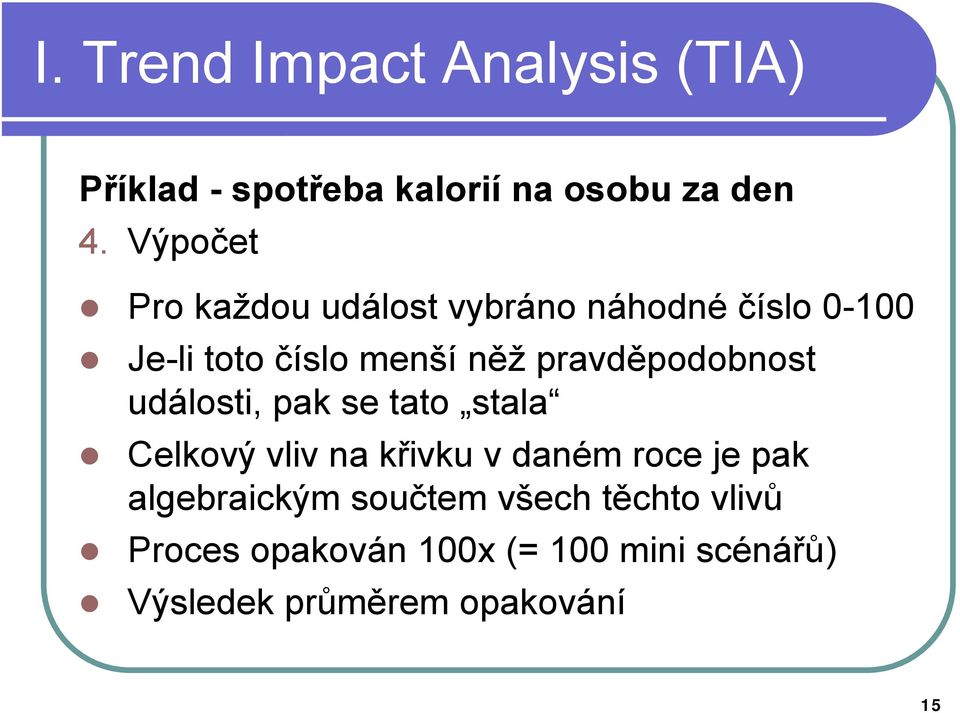 I. Trend Impact Analysis (TIA)

Příklad - spotřeba kalorií na osobu za den

4. Výpočet

- Pro každou událost vybráno náhodné číslo 0-100
- Je-li toto číslo menší něž pravděpodobnost události, pak se tato „stala“
- Celkový vliv na křivku v daném roce je pak algebraickým součtem všech těchto vlivů
- Proces opakován 100x (= 100 mini scénářů)
- Výsledek průměrem opakování

15